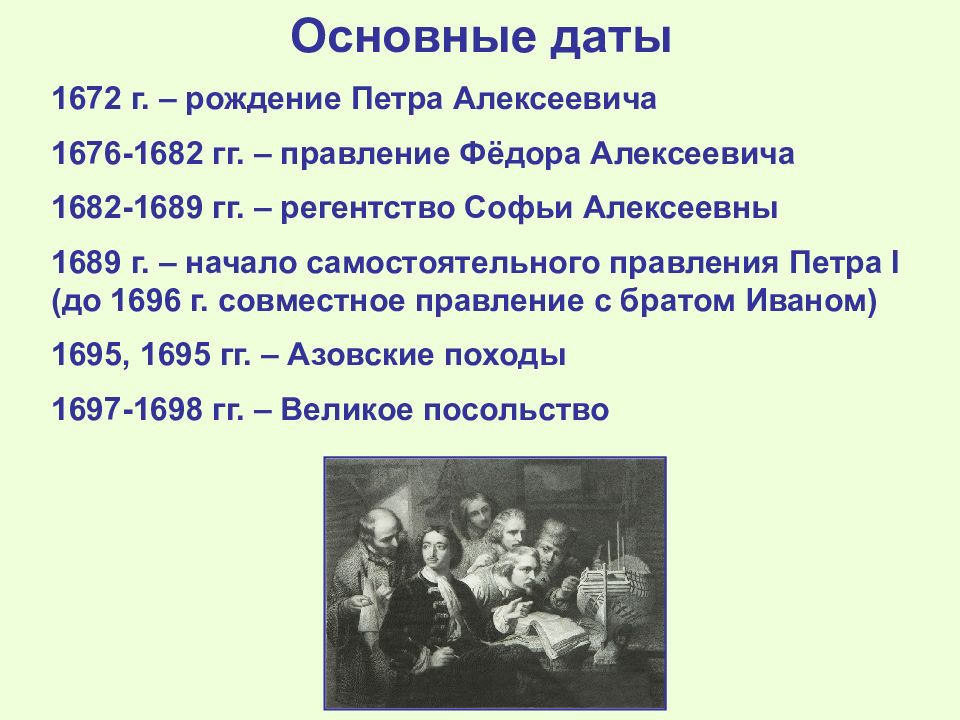 Основные даты

1672 г. – рождение Петра Алексеевича

1676-1682 гг. – правление Фёдора Алексеевича

1682-1689 гг. – регентство Софьи Алексеевны

1689 г. – начало самостоятельного правления Петра I (до 1696 г. совместное правление с братом Иваном)

1695, 1695 гг. – Азовские походы

1697-1698 гг. – Великое посольство